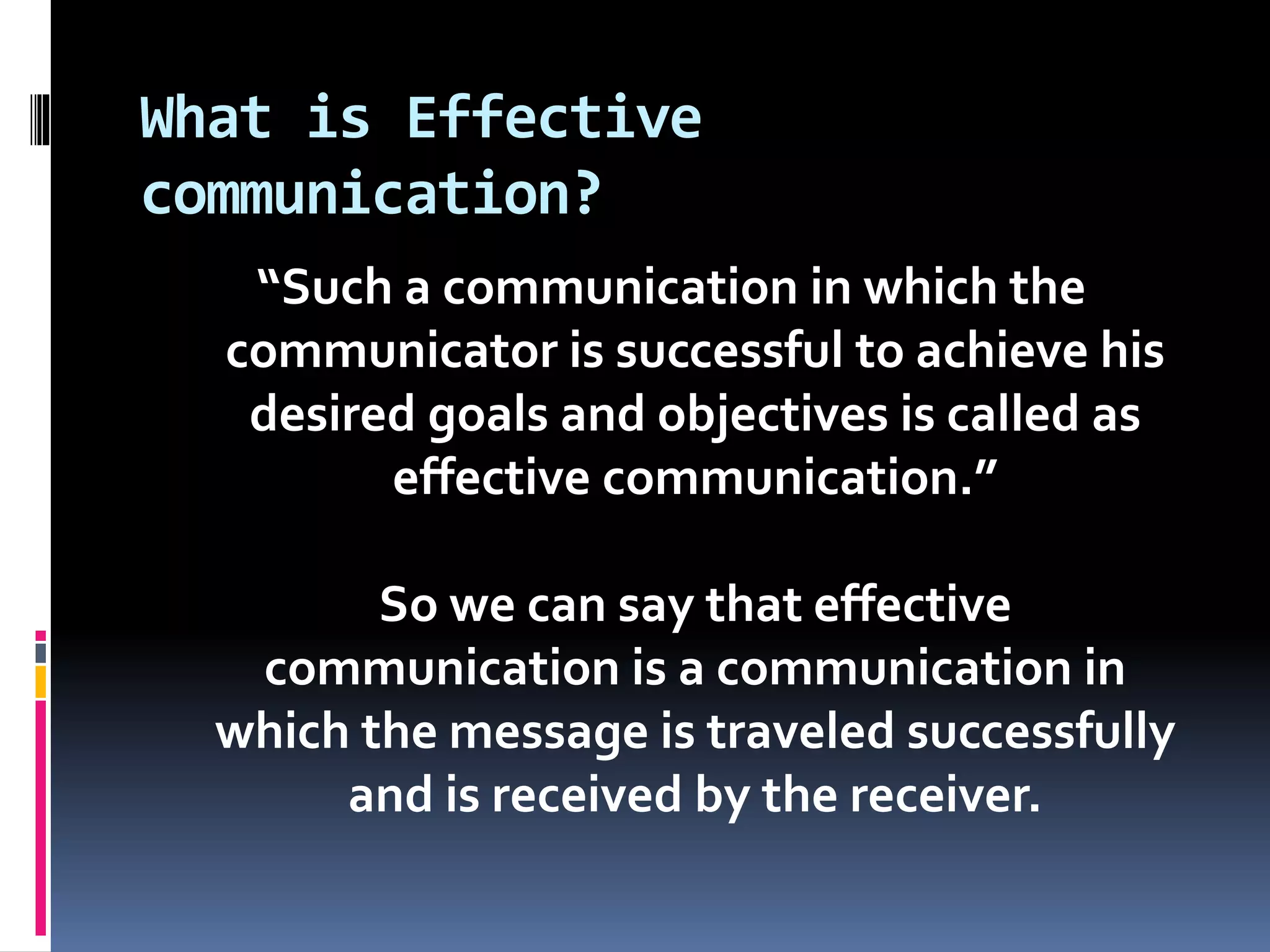 What is Effective communication?

“Such a communication in which the communicator is successful to achieve his desired goals and objectives is called as effective communication.”

So we can say that effective communication is a communication in which the message is traveled successfully and is received by the receiver.